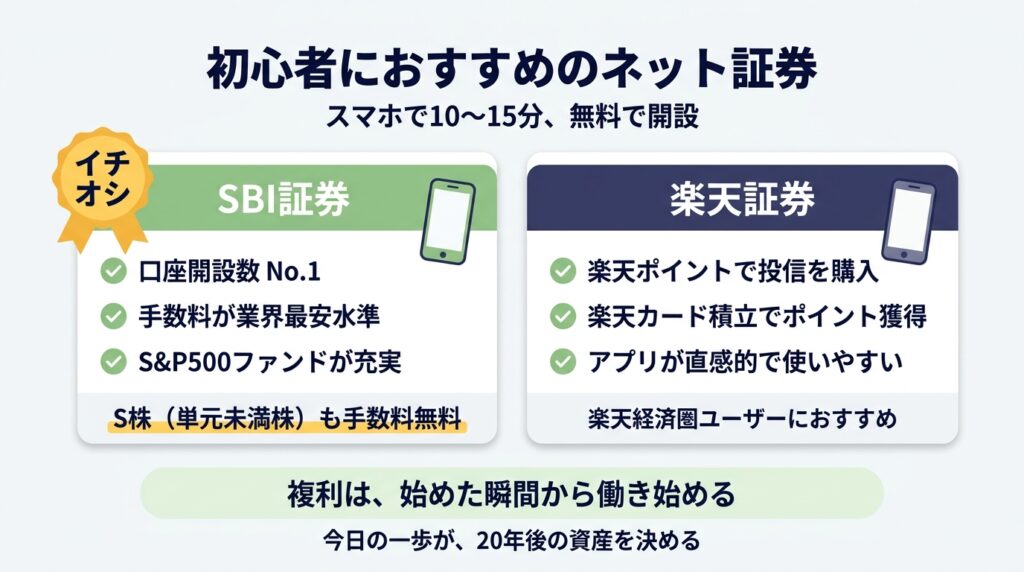 初心者におすすめのネット証券
スマホで10〜15分、無料で開設

イチオシ

SBI証券
口座開設数 No.1
手数料が業界最安水準
S&P500ファンドが充実
S株（単元未満株）も手数料無料

楽天証券
楽天ポイントで投信を購入
楽天カード積立でポイント獲得
アプリが直感的で使いやすい
楽天経済圏ユーザーにおすすめ

複利は、始めた瞬間から働き始める
今日の一歩が、20年後の資産を決める